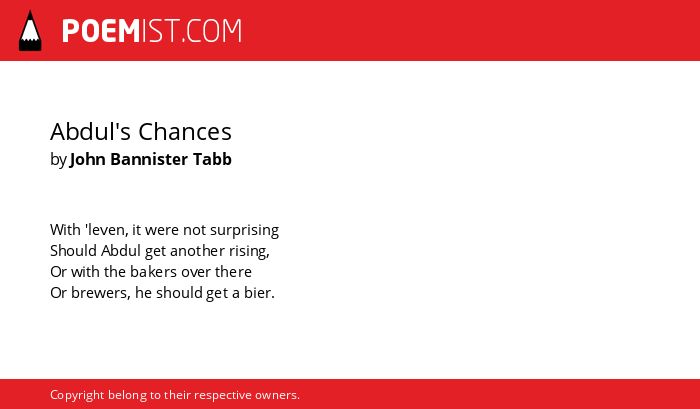 POEMIST.COM

Abdul's Chances
by John Bannister Tabb

With 'leven, it were not surprising
Should Abdul get another rising,
Or with the bakers over there
Or brewers, he should get a bier.

Copyright belong to their respective owners.